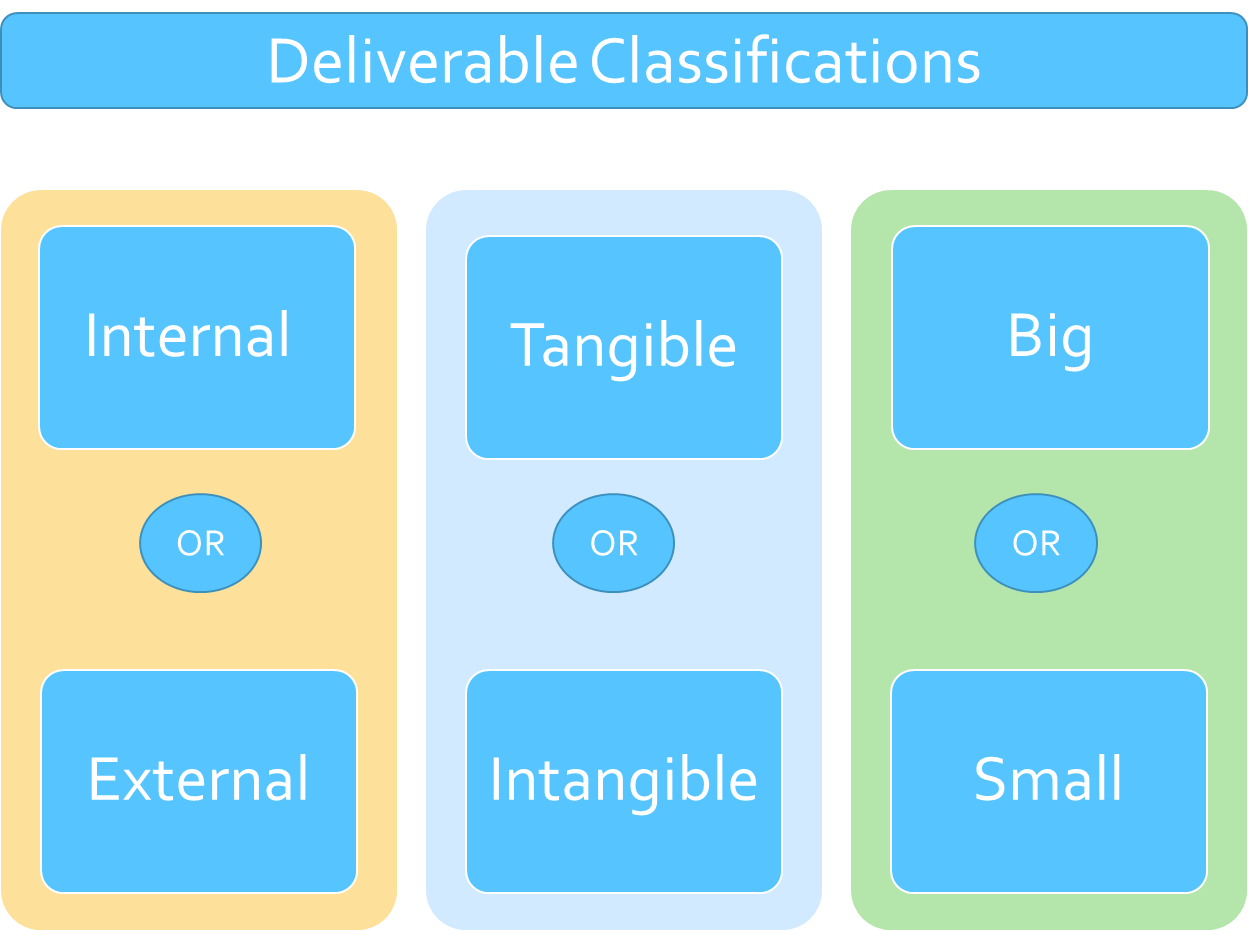 Deliverable Classifications

Internal

OR

External

Tangible

OR

Intangible

Big

OR

Small